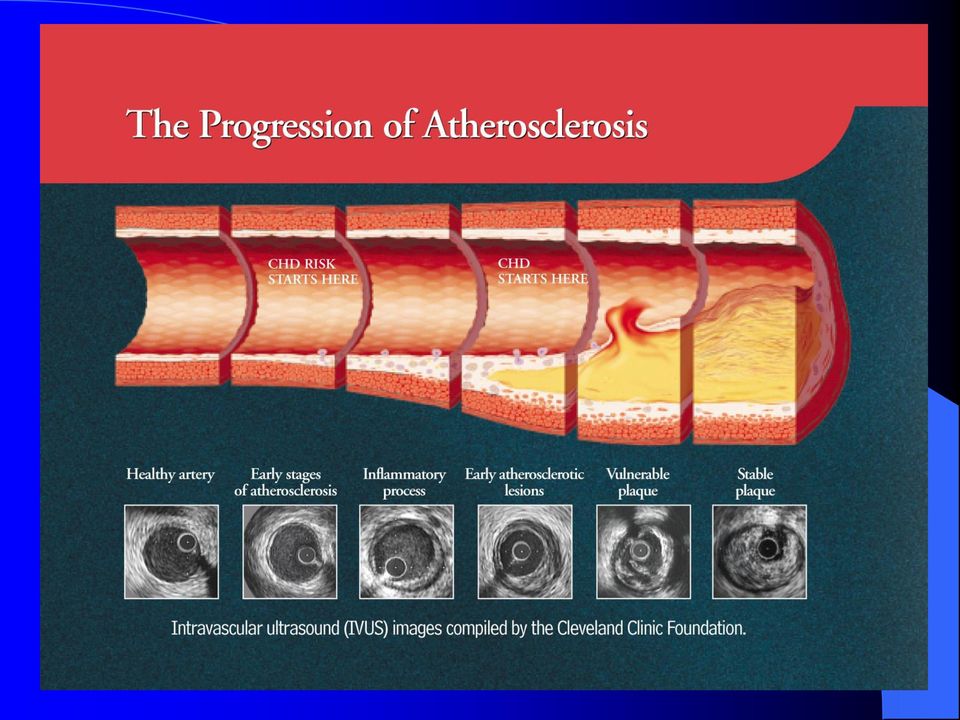 The Progression of Atherosclerosis

CHD RISK STARTS HERE

CHD STARTS HERE

Healthy artery

Early stages of atherosclerosis

Inflammatory process

Early atherosclerotic lesions

Vulnerable plaque

Stable plaque

Intravascular ultrasound (IVUS) images compiled by the Cleveland Clinic Foundation.